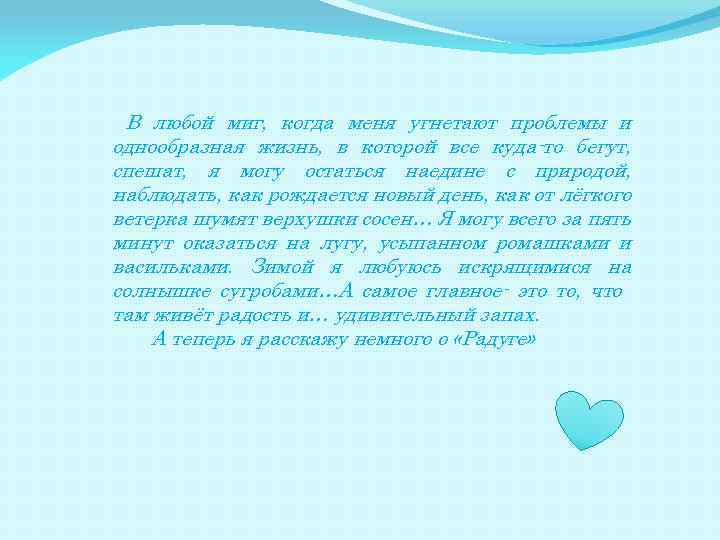 В любой миг, когда меня угнетают проблемы и однообразная жизнь, в которой все куда-то бегут, спешат, я могу остаться наедине с природой, наблюдать, как рождается новый день, как от лёгкого ветерка шумят верхушки сосен… Я могу всего за пять минут оказаться на лугу, усыпанном ромашками и васильками. Зимой я любуюсь искрящимися на солнышке сугробами…А самое главное- это то, что там живёт радость и… удивительный запах.

А теперь я расскажу немного о «Радуге»